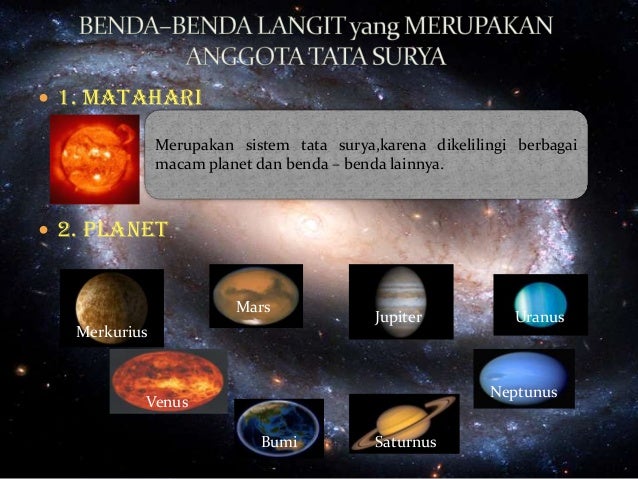 BENDA–BENDA LANGIT yang MERUPAKAN ANGGOTA TATA SURYA

• 1. MATAHARI

Merupakan sistem tata surya,karena dikelilingi berbagai macam planet dan benda – benda lainnya.

• 2. PLANET

Merkurius

Mars

Jupiter

Uranus

Venus

Neptunus

Bumi

Saturnus